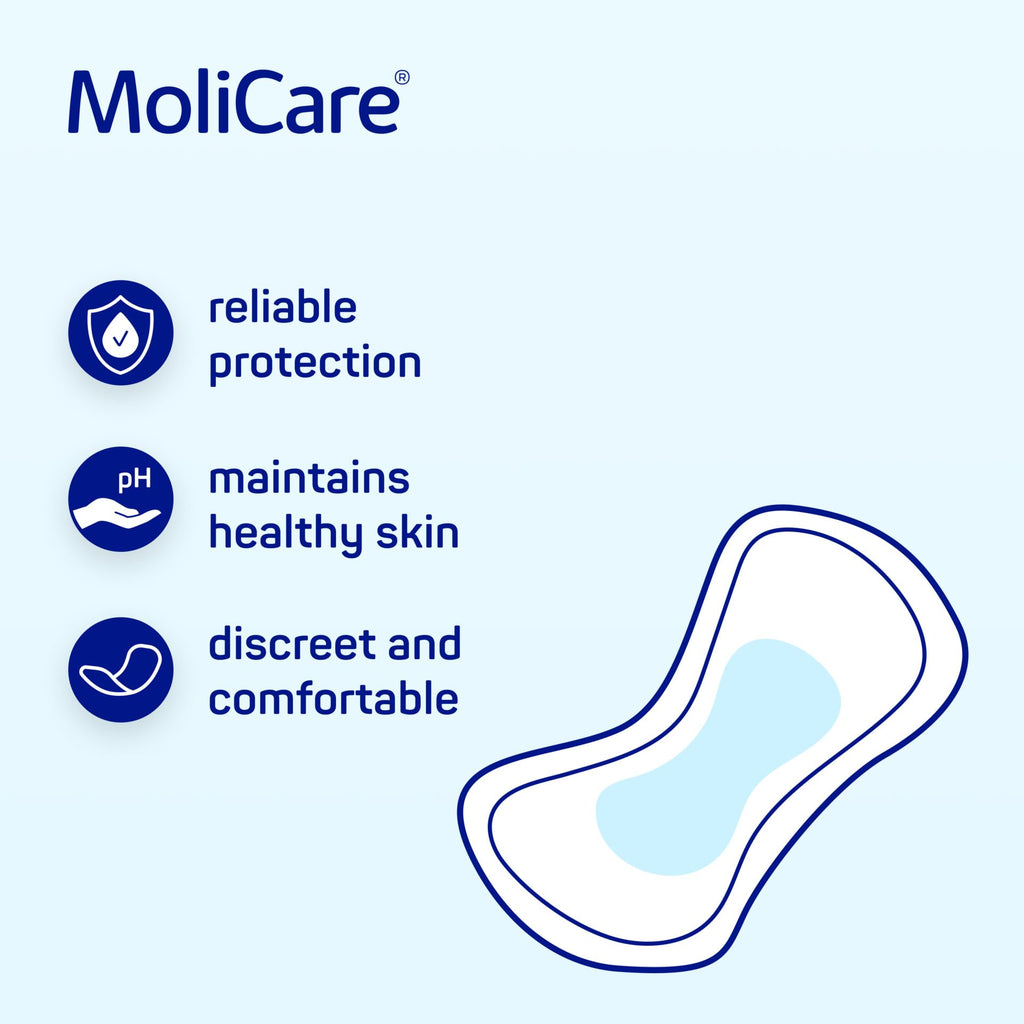 MoliCare®

reliable protection

pH

maintains healthy skin

discreet and comfortable